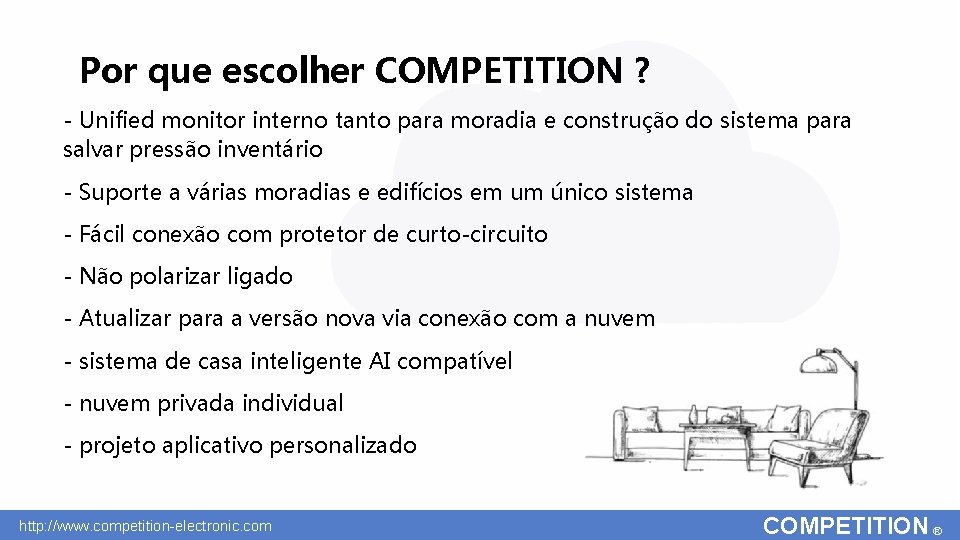 Por que escolher COMPETITION ?

- Unified monitor interno tanto para moradia e construção do sistema para salvar pressão inventário

- Suporte a várias moradias e edifícios em um único sistema

- Fácil conexão com protetor de curto-circuito

- Não polarizar ligado

- Atualizar para a versão nova via conexão com a nuvem

- sistema de casa inteligente AI compatível

- nuvem privada individual

- projeto aplicativo personalizado

http://www.competition-electronic.com

COMPETITION ®